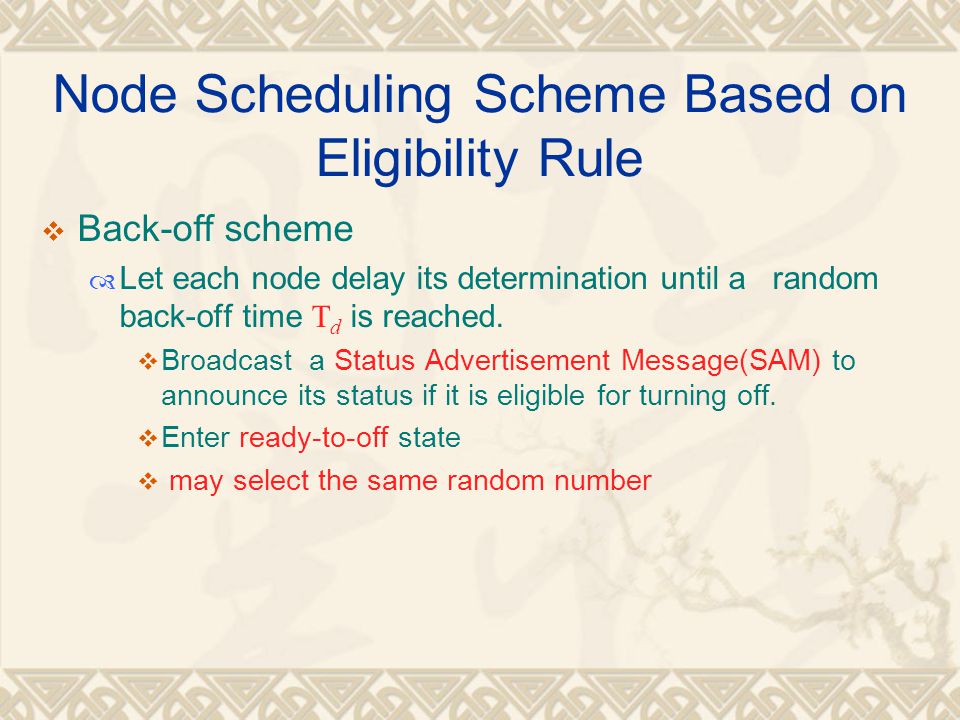 Node Scheduling Scheme Based on Eligibility Rule

Back-off scheme

Let each node delay its determination until a random back-off time $T_d$ is reached.

Broadcast a Status Advertisement Message(SAM) to announce its status if it is eligible for turning off.

Enter ready-to-off state

may select the same random number